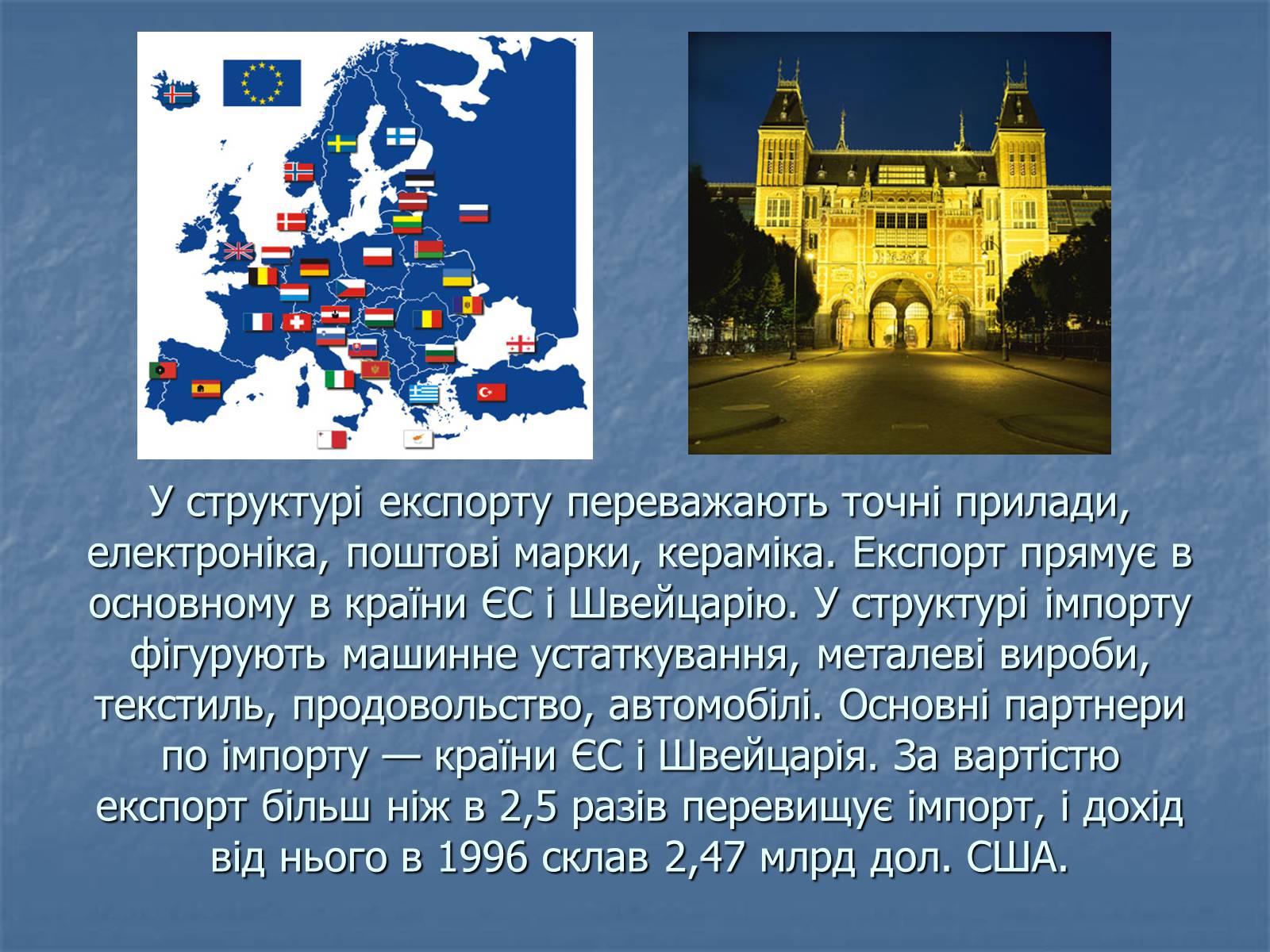 У структурі експорту переважають точні прилади, електроніка, поштові марки, кераміка. Експорт прямує в основному в країни ЄС і Швейцарію. У структурі імпорту фігурують машинне устаткування, металеві вироби, текстиль, продовольство, автомобілі. Основні партнери по імпорту — країни ЄС і Швейцарія. За вартістю експорт більш ніж в 2,5 разів перевищує імпорт, і дохід від нього в 1996 склав 2,47 млрд дол. США.